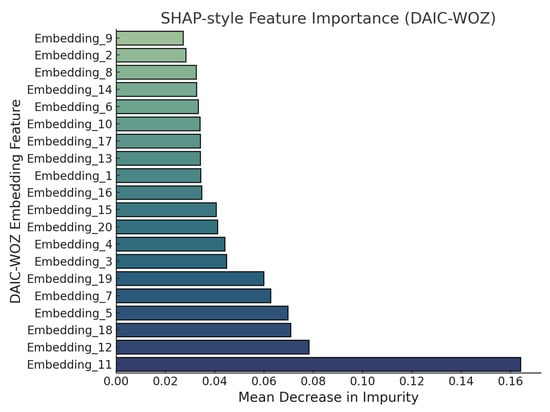 SHAP-style Feature Importance (DAIC-WOZ)

DAIC-WOZ Embedding Feature

Embedding_9
Embedding_2
Embedding_8
Embedding_14
Embedding_6
Embedding_10
Embedding_17
Embedding_13
Embedding_1
Embedding_16
Embedding_15
Embedding_20
Embedding_4
Embedding_3
Embedding_19
Embedding_7
Embedding_5
Embedding_18
Embedding_12
Embedding_11

0.00 0.02 0.04 0.06 0.08 0.10 0.12 0.14 0.16

Mean Decrease in Impurity